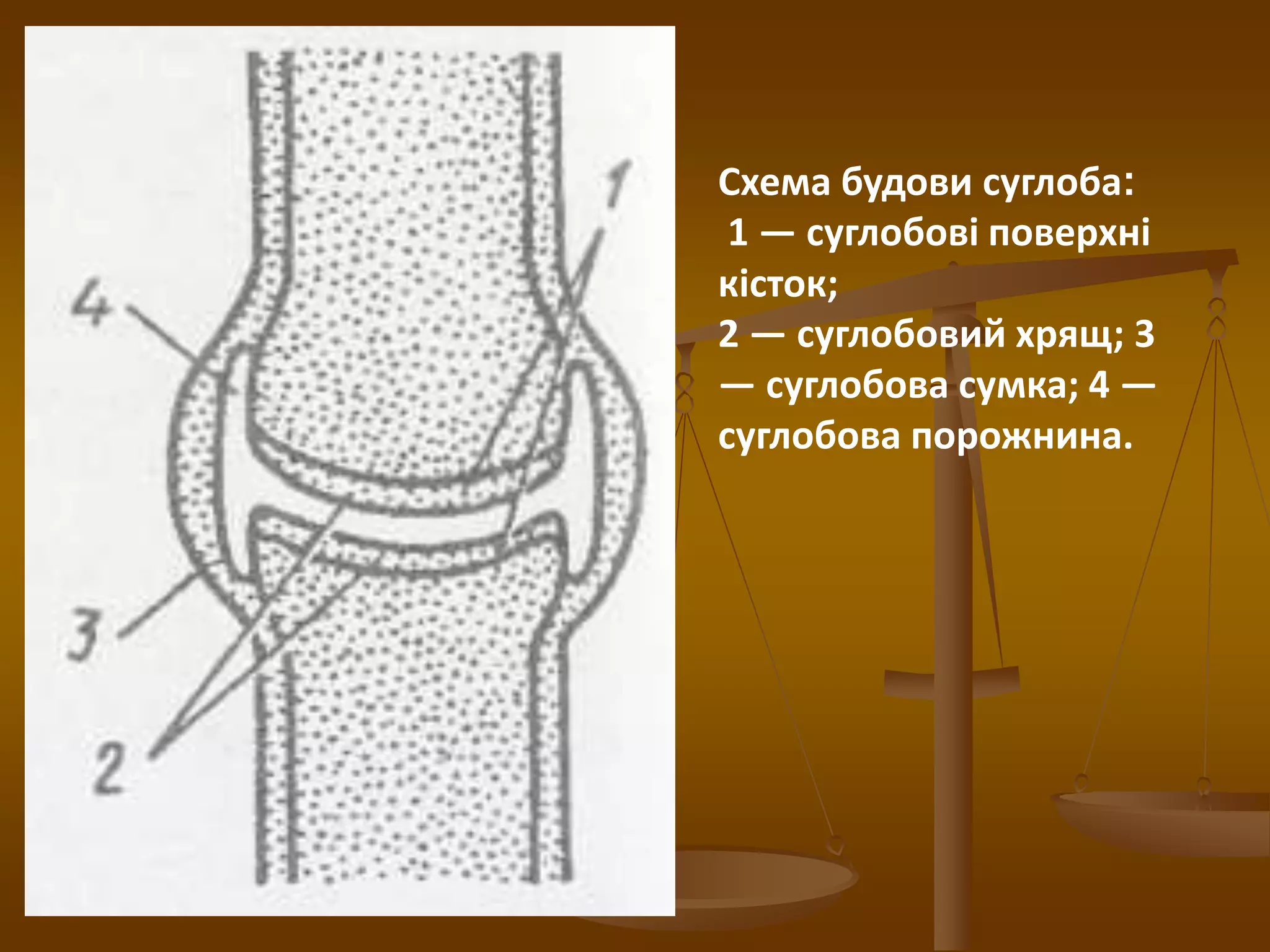 1
4
3
2

Схема будови суглоба:
1 — суглобові поверхні кісток;
2 — суглобовий хрящ; 3 — суглобова сумка; 4 — суглобова порожнина.